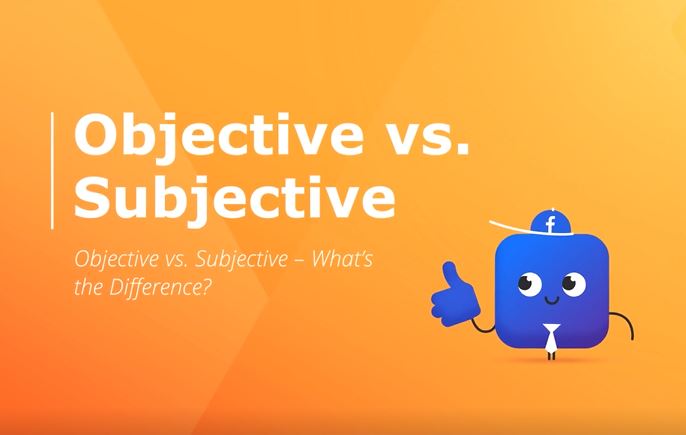 Objective vs. Subjective

Objective vs. Subjective – What's the Difference?

f